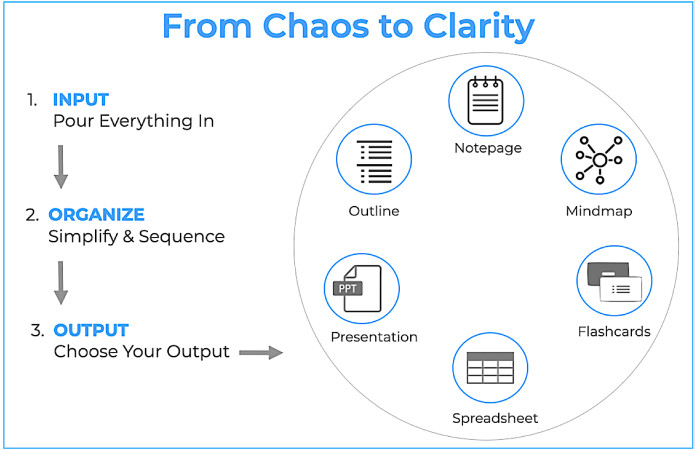 From Chaos to Clarity

1. INPUT
Pour Everything In

2. ORGANIZE
Simplify & Sequence

3. OUTPUT
Choose Your Output

Notepage

Outline

Mindmap

PPT

Presentation

Flashcards

Spreadsheet